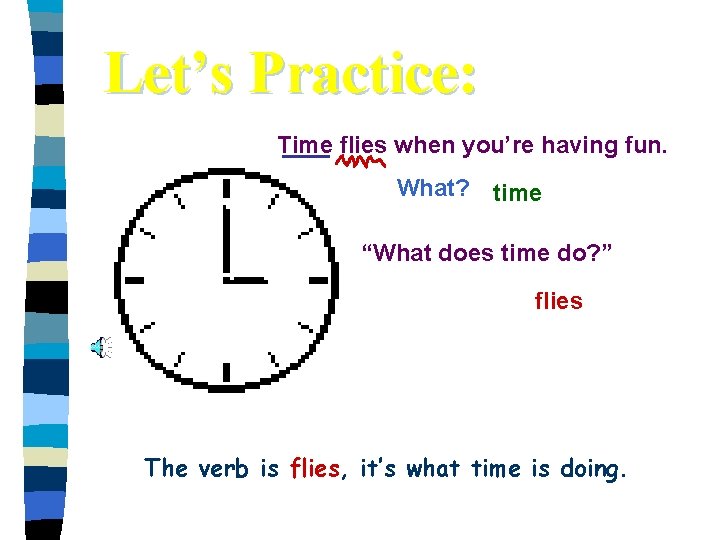 Let's Practice:

Time flies when you're having fun.

What? time

"What does time do?"

flies

The verb is flies, it's what time is doing.